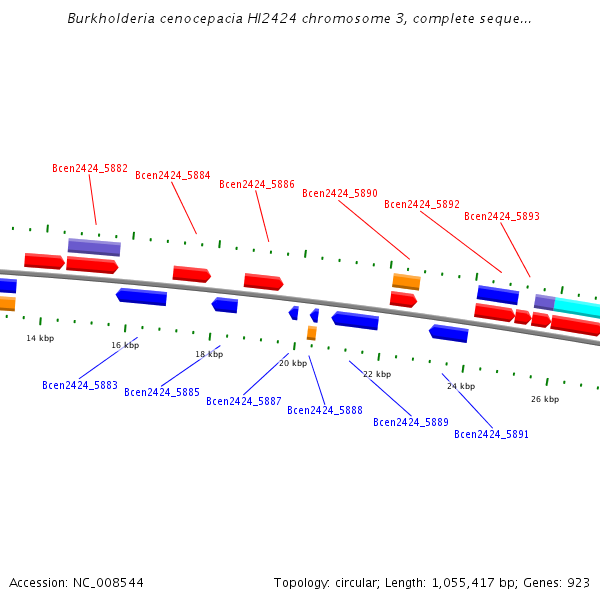 Burkholderia cenocepacia HI2424 chromosome 3, complete seque...

Bcen2424_5882
Bcen2424_5884
Bcen2424_5886
Bcen2424_5890
Bcen2424_5892
Bcen2424_5893

14 kbp
16 kbp
18 kbp
20 kbp
22 kbp
24 kbp
26 kbp

Bcen2424_5883
Bcen2424_5885
Bcen2424_5887
Bcen2424_5888
Bcen2424_5889
Bcen2424_5891

Accession: NC_008544
Topology: circular; Length: 1,055,417 bp; Genes: 923